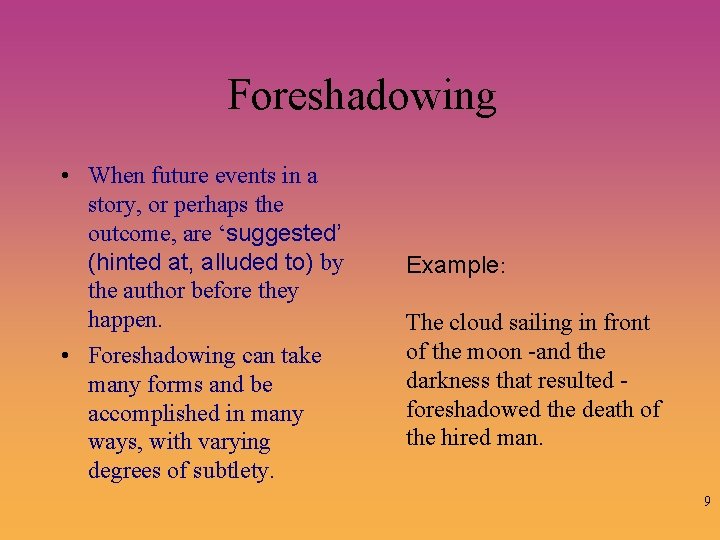 Foreshadowing

• When future events in a story, or perhaps the outcome, are ‘suggested’ (hinted at, alluded to) by the author before they happen.

• Foreshadowing can take many forms and be accomplished in many ways, with varying degrees of subtlety.

Example:

The cloud sailing in front of the moon -and the darkness that resulted - foreshadowed the death of the hired man.

9